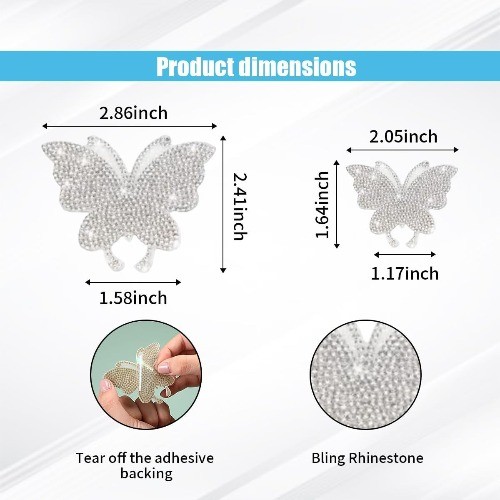 Product dimensions

2.86inch

2.41inch

1.58inch

2.05inch

1.64inch

1.17inch

Tear off the adhesive backing

Bling Rhinestone